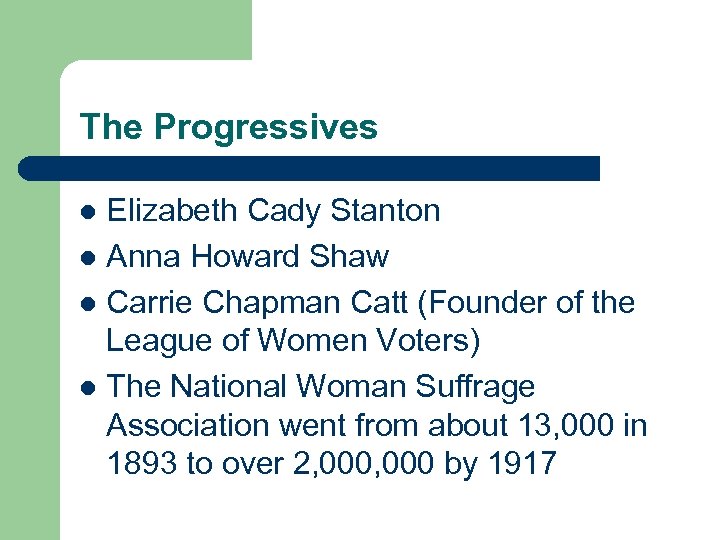 The Progressives

- Elizabeth Cady Stanton
- Anna Howard Shaw
- Carrie Chapman Catt (Founder of the League of Women Voters)
- The National Woman Suffrage Association went from about 13,000 in 1893 to over 2,000,000 by 1917